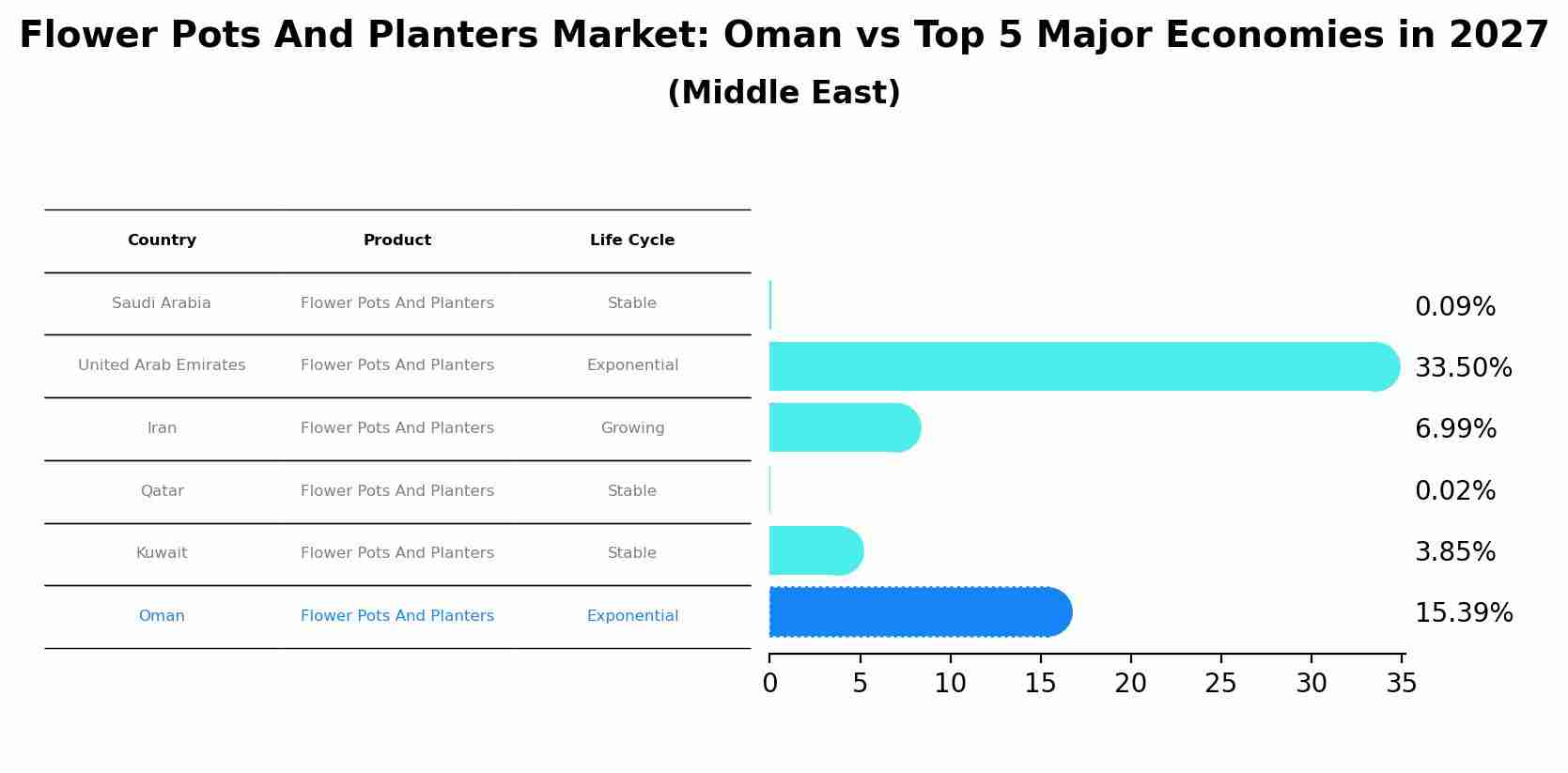 Flower Pots And Planters Market: Oman vs Top 5 Major Economies in 2027
(Middle East)

| Country | Product | Life Cycle |
|---|---|---|
| Saudi Arabia | Flower Pots And Planters | Stable |
| United Arab Emirates | Flower Pots And Planters | Exponential |
| Iran | Flower Pots And Planters | Growing |
| Qatar | Flower Pots And Planters | Stable |
| Kuwait | Flower Pots And Planters | Stable |
| Oman | Flower Pots And Planters | Exponential |

0.09%
33.50%
6.99%
0.02%
3.85%
15.39%

0 5 10 15 20 25 30 35